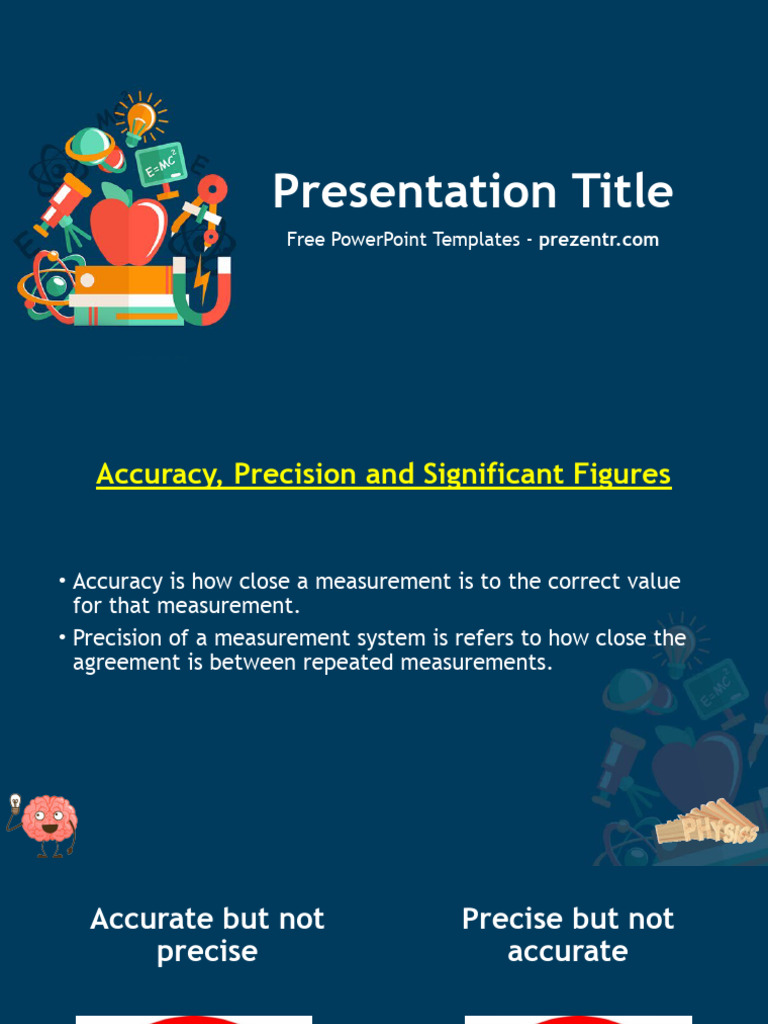 $E=MC^2$

Presentation Title

Free PowerPoint Templates - prezentr.com

Accuracy, Precision and Significant Figures

• Accuracy is how close a measurement is to the correct value for that measurement.

• Precision of a measurement system is refers to how close the agreement is between repeated measurements.

$E=MC^2$

PHYSICS

Accurate but not precise

Precise but not accurate